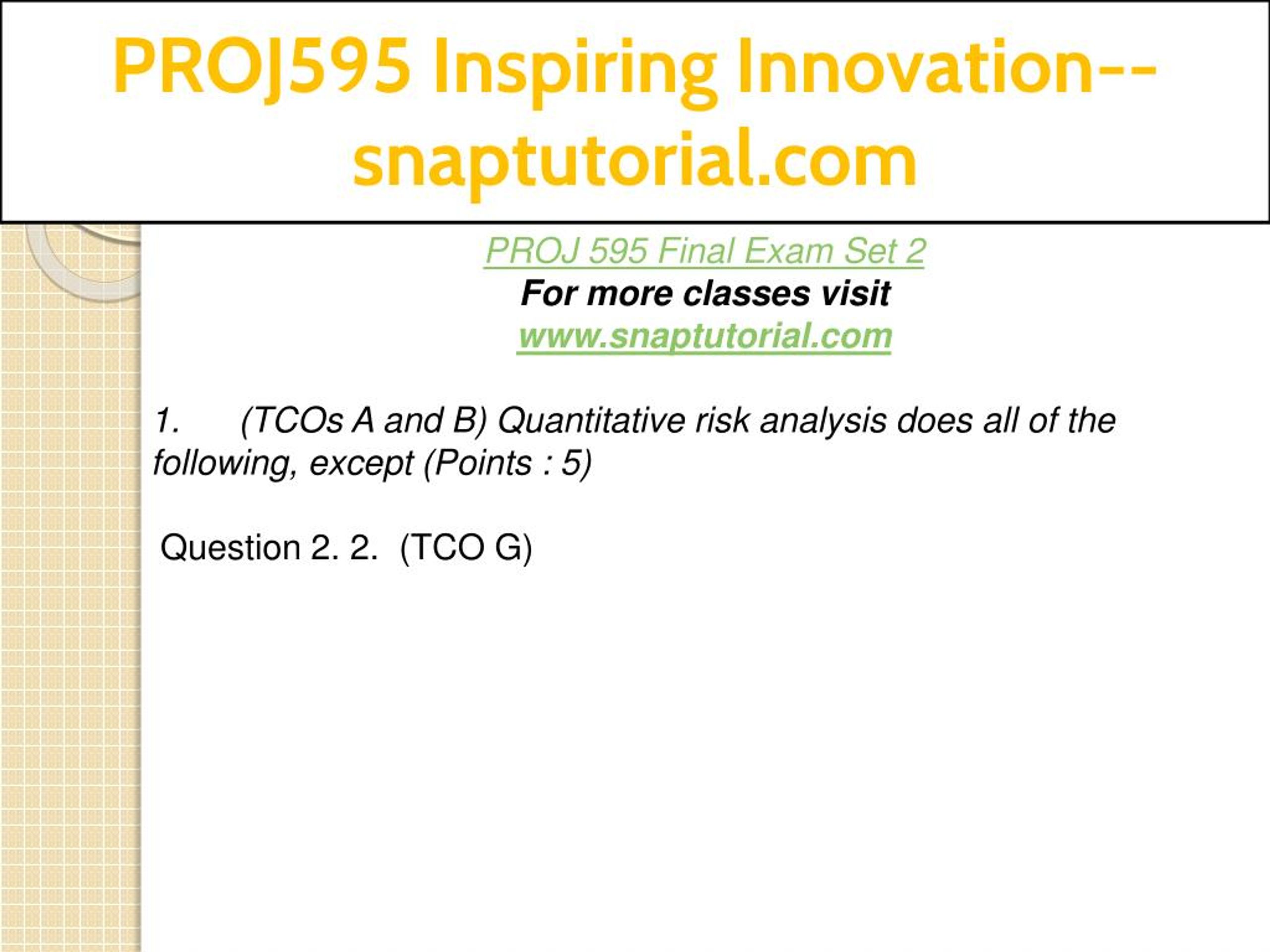 PROJ595 Inspiring Innovation--snaptutorial.com

PROJ 595 Final Exam Set 2
For more classes visit
www.snaptutorial.com

1. (TCOs A and B) Quantitative risk analysis does all of the following, except (Points : 5)

Question 2. 2. (TCO G)